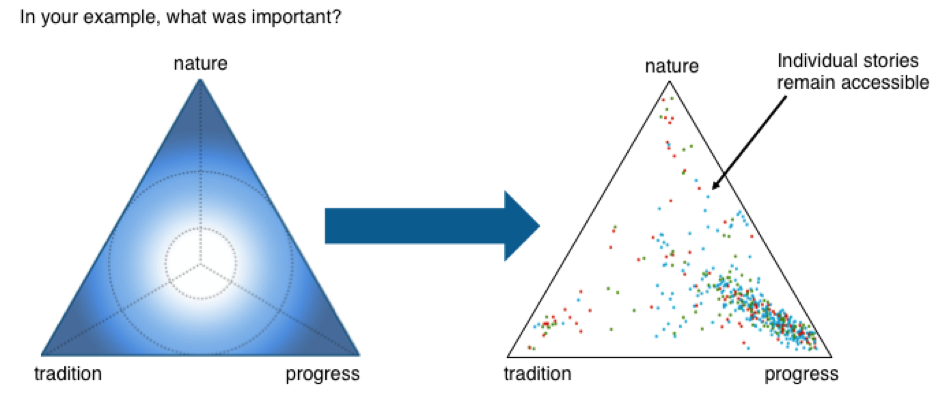 In your example, what was important?

nature

tradition

progress

nature

Individual stories remain accessible

tradition

progress